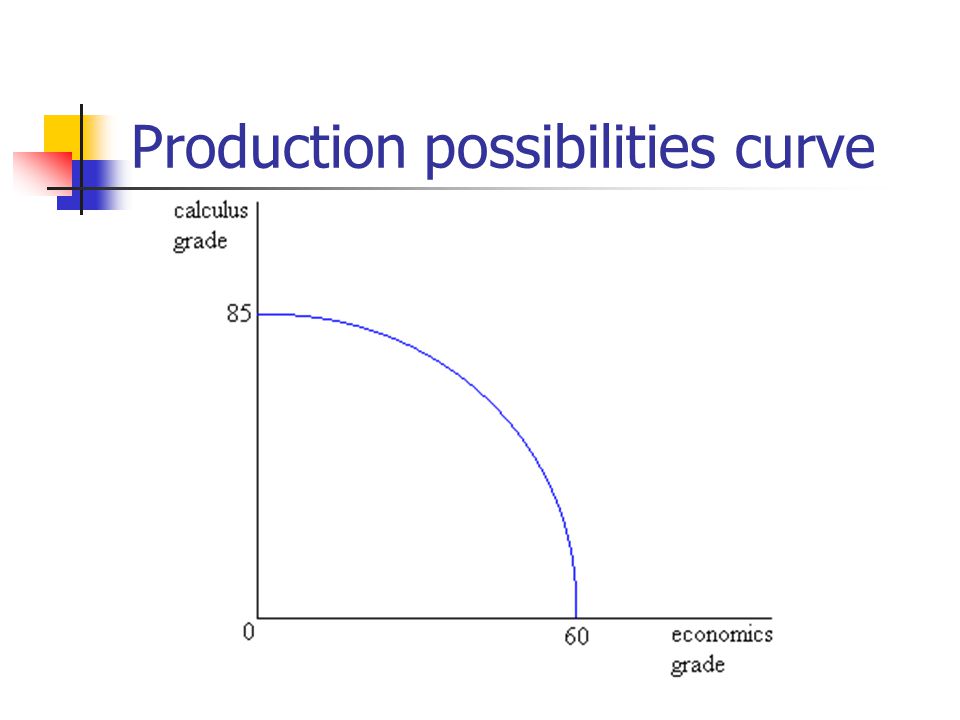 Production possibilities curve

calculus grade

85

0

60

economics grade